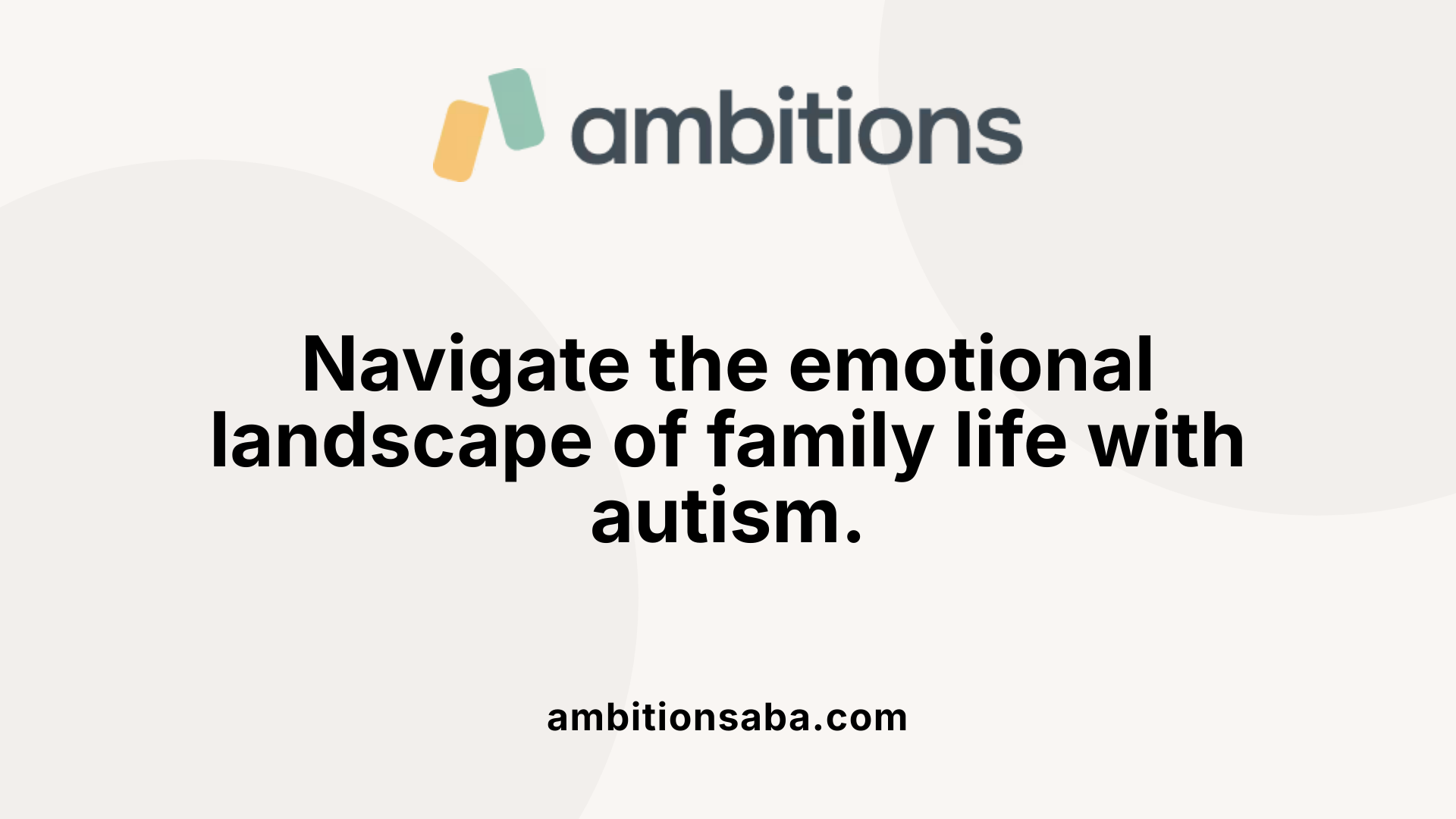 ambitions

Navigate the emotional landscape of family life with autism.

ambitionsaba.com